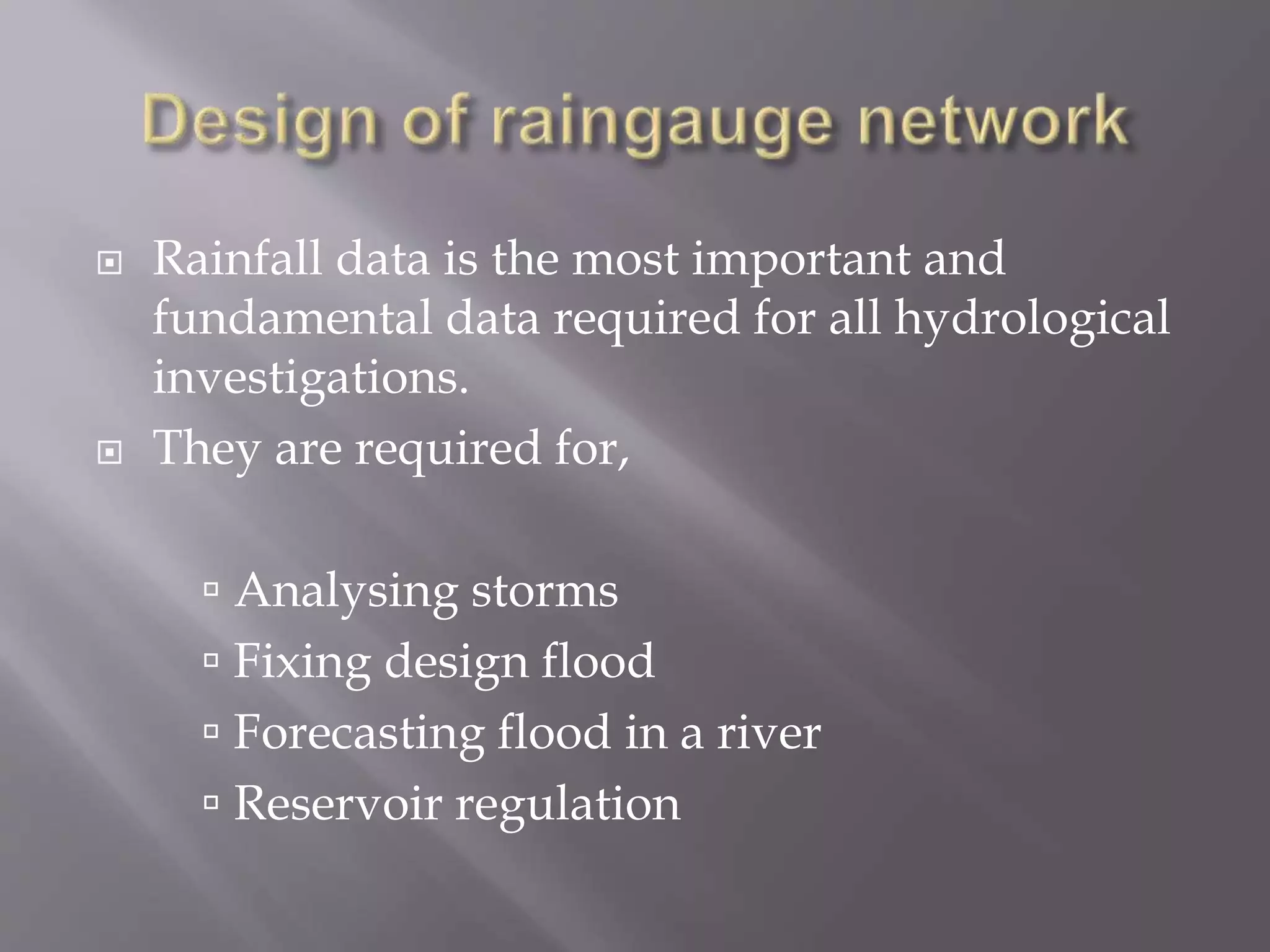 Design of raingauge network

Rainfall data is the most important and fundamental data required for all hydrological investigations.

They are required for,

Analysing storms

Fixing design flood

Forecasting flood in a river

Reservoir regulation